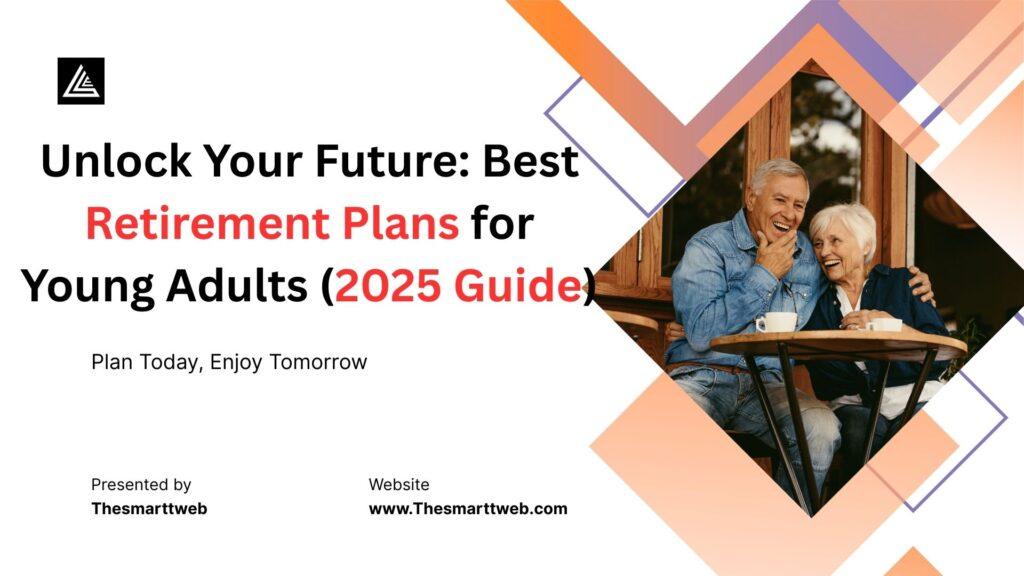 Unlock Your Future: Best Retirement Plans for Young Adults (2025 Guide)

Plan Today, Enjoy Tomorrow

Presented by
Thesmarttweb

Website
www.Thesmarttweb.com